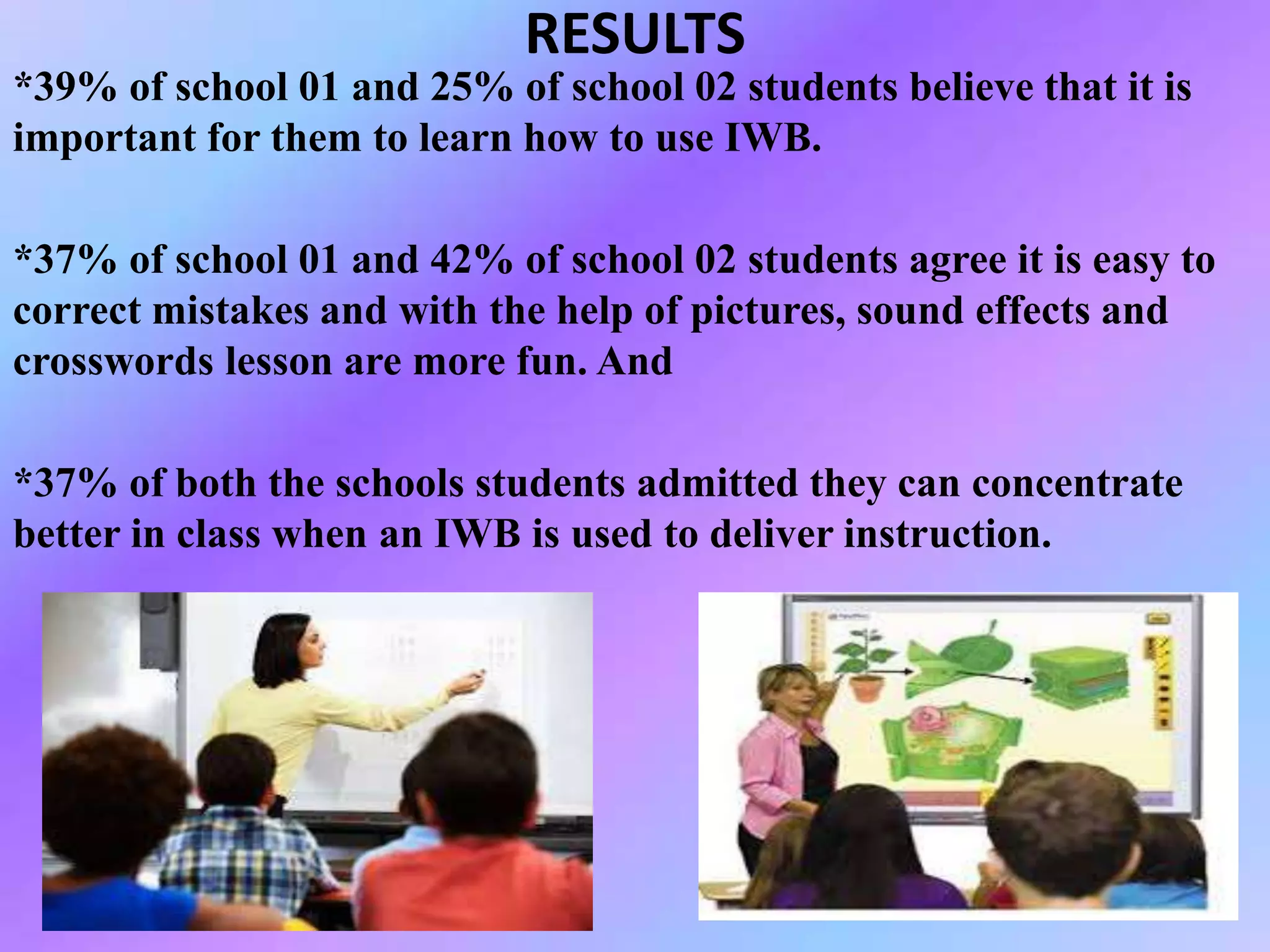 RESULTS

*39% of school 01 and 25% of school 02 students believe that it is important for them to learn how to use IWB.

*37% of school 01 and 42% of school 02 students agree it is easy to correct mistakes and with the help of pictures, sound effects and crosswords lesson are more fun. And

*37% of both the schools students admitted they can concentrate better in class when an IWB is used to deliver instruction.